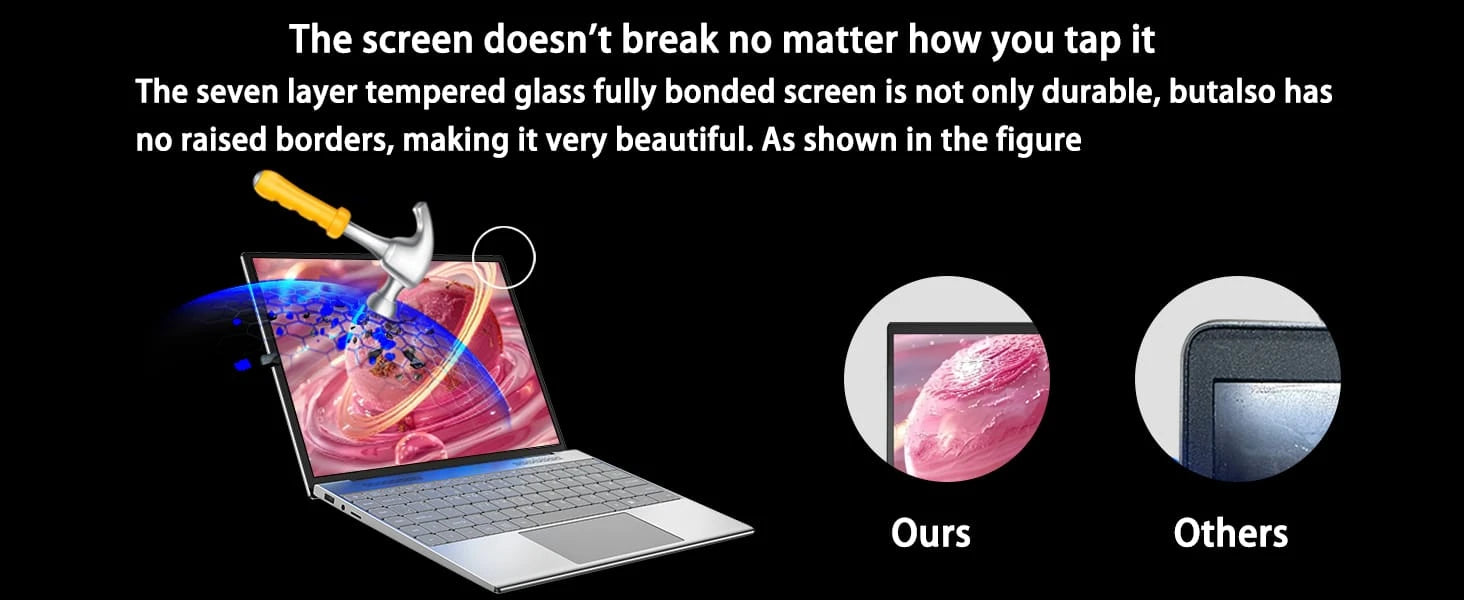 The screen doesn't break no matter how you tap it

The seven layer tempered glass fully bonded screen is not only durable, butalso has no raised borders, making it very beautiful. As shown in the figure

Ours

Others